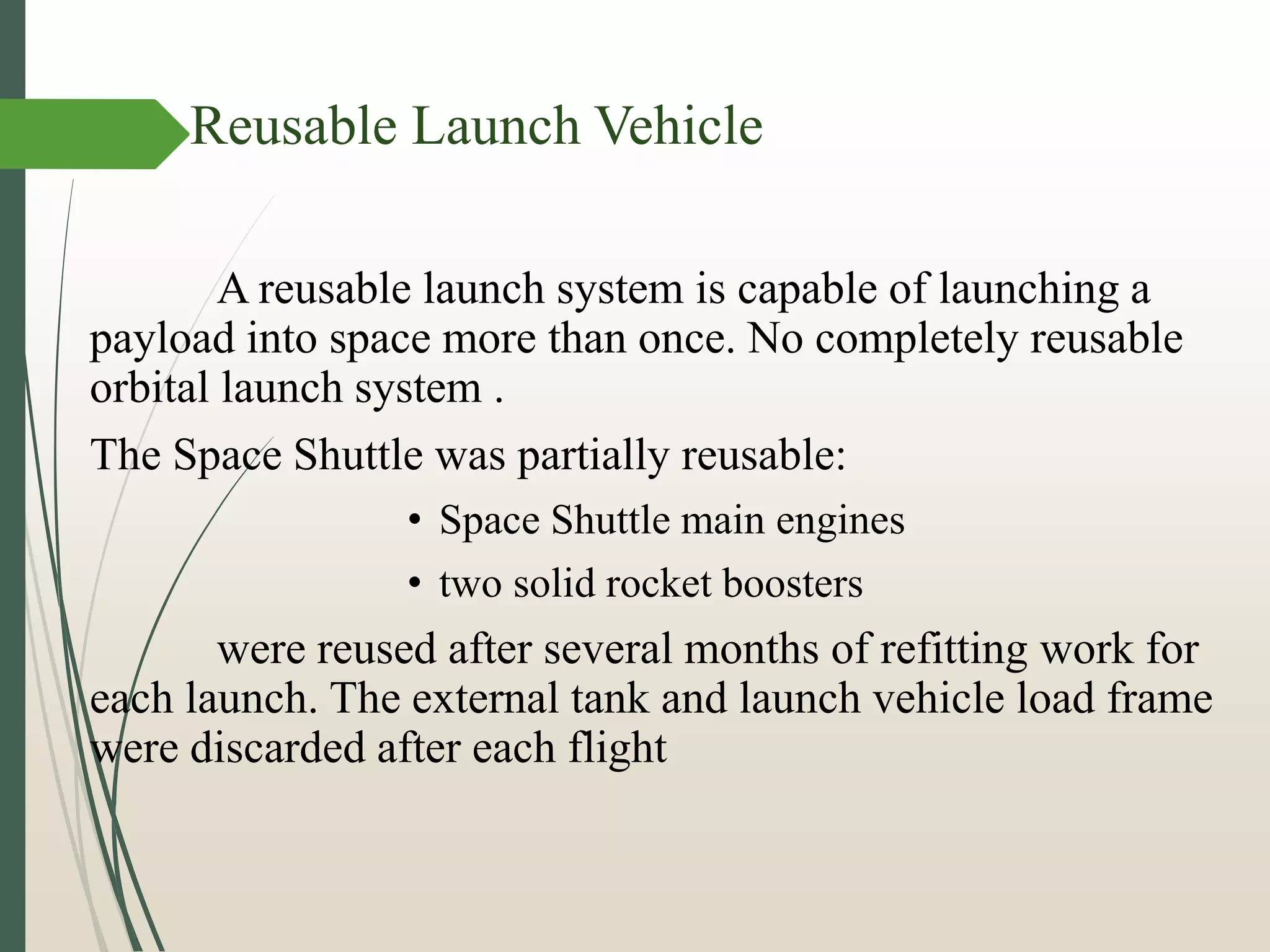 Reusable Launch Vehicle

A reusable launch system is capable of launching a payload into space more than once. No completely reusable orbital launch system .

The Space Shuttle was partially reusable:

• Space Shuttle main engines
• two solid rocket boosters

were reused after several months of refitting work for each launch. The external tank and launch vehicle load frame were discarded after each flight